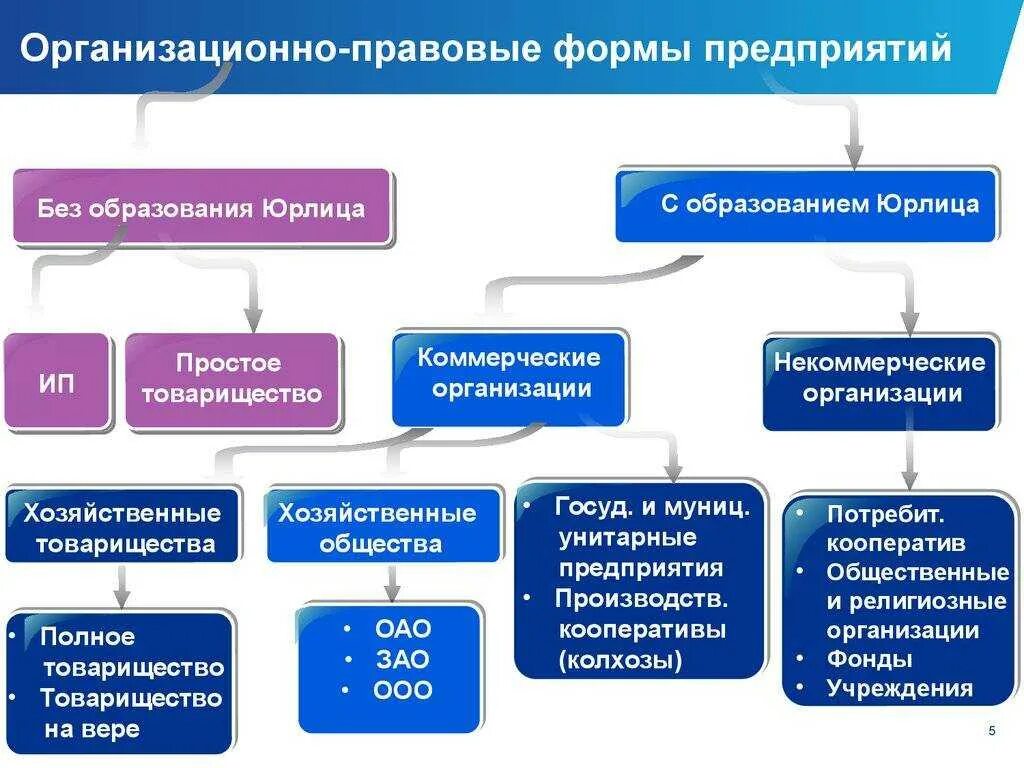 Организационно-правовые формы предприятий

Без образования Юрлица

С образованием Юрлица

ИП

Простое товарищество

Коммерческие организации

Некоммерческие организации

Хозяйственные товарищества

Хозяйственные общества

• Госуд. и муниц. унитарные предприятия
• Производств. кооперативы (колхозы)

• Потребит. кооператив
• Общественные и религиозные организации
• Фонды
• Учреждения

• Полное товарищество
• Товарищество на вере

• ОАО
• ЗАО
• ООО

5